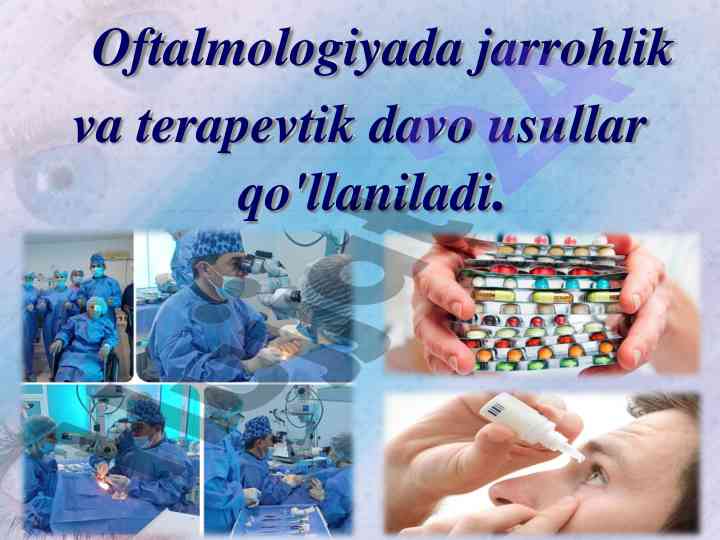 Oftalmologiyada jarrohlik va terapevtik davo usullar qo'llaniladi.